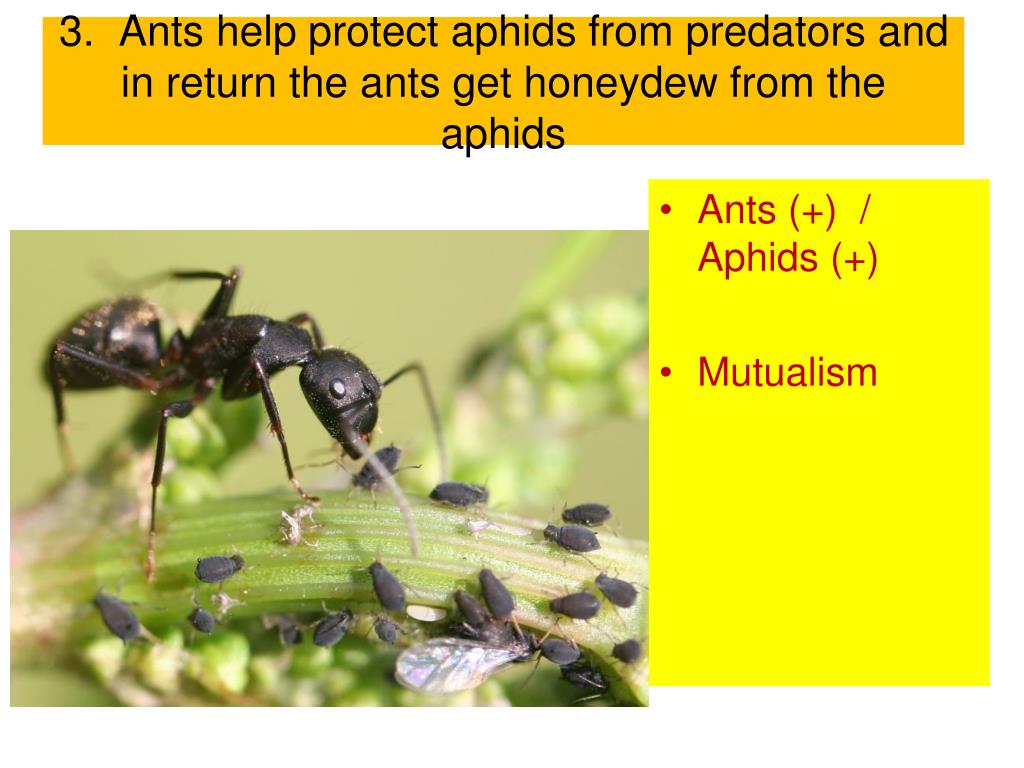 3. Ants help protect aphids from predators and in return the ants get honeydew from the aphids

• Ants (+) / Aphids (+)

• Mutualism